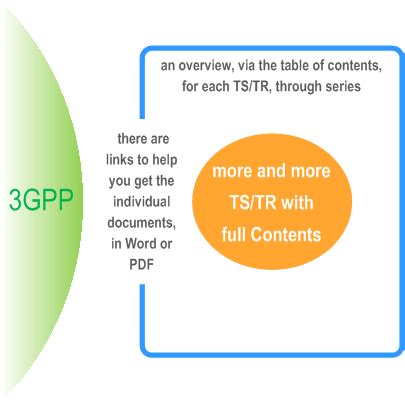 3GPP

an overview, via the table of contents, for each TS/TR, through series

there are links to help you get the individual documents, in Word or PDF

more and more TS/TR with full Contents